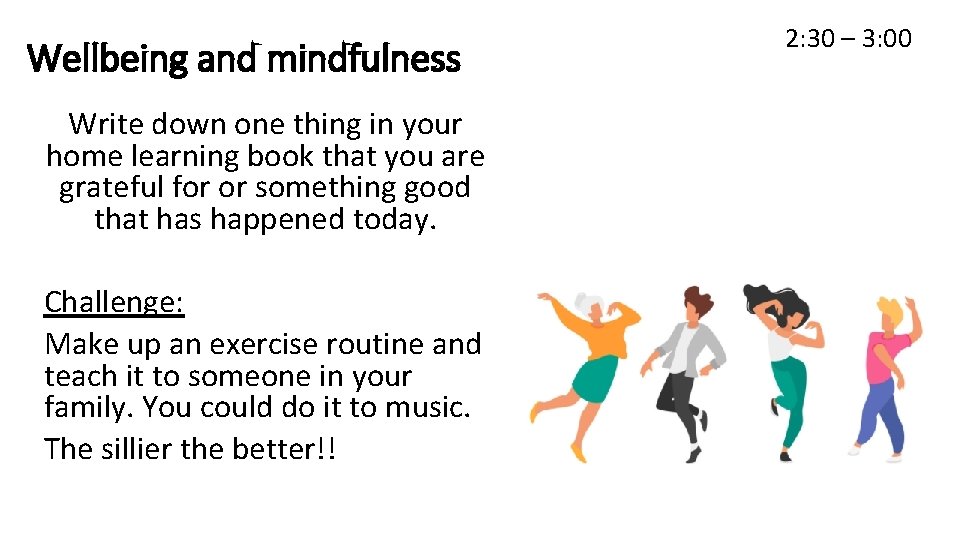 Wellbeing and mindfulness

2:30 – 3:00

Write down one thing in your home learning book that you are grateful for or something good that has happened today.

Challenge:
Make up an exercise routine and teach it to someone in your family. You could do it to music.
The sillier the better!!